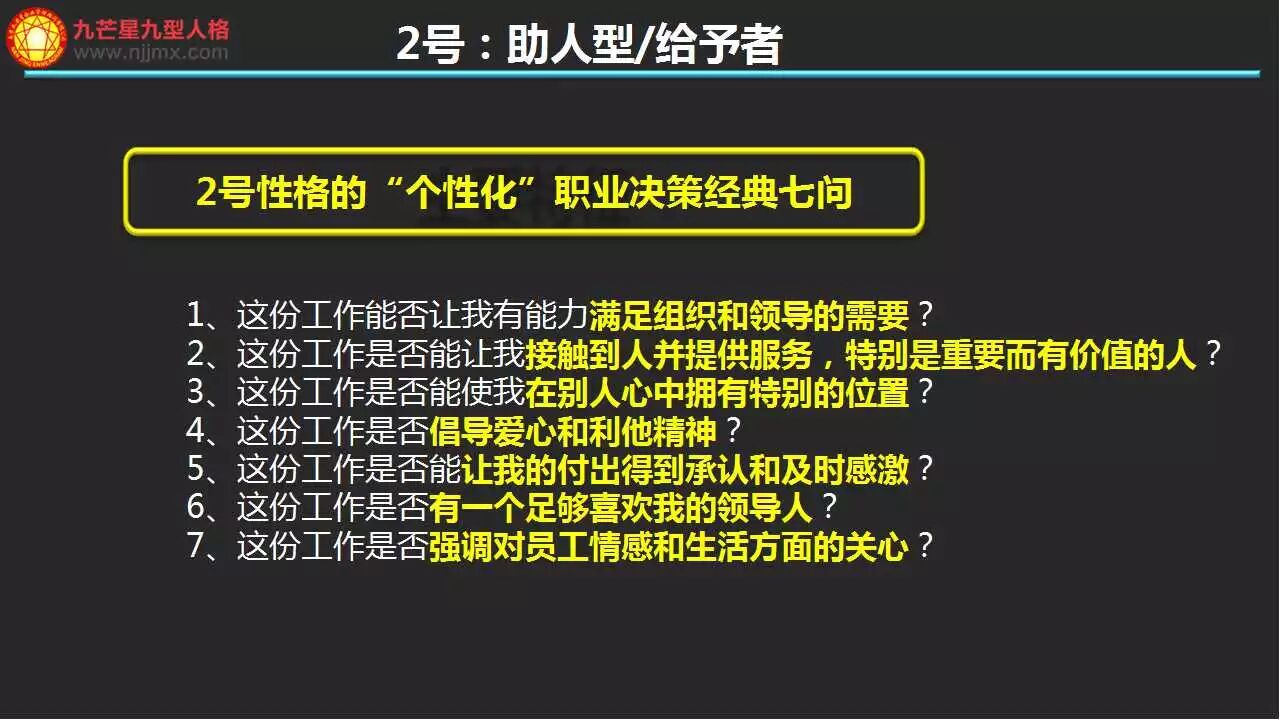 九芒星九型人格
www.njjmx.com

2号：助人型/给予者

2号性格的“个性化”职业决策经典七问

1、这份工作能否让我有能力满足组织和领导的需要？
2、这份工作是否能让我接触到人并提供服务，特别是重要而有价值的人？
3、这份工作是否能使我在别人心中拥有特别的位置？
4、这份工作是否倡导爱心和利他精神？
5、这份工作是否能让我的付出得到承认和及时感激？
6、这份工作是否有一个足够喜欢我的领导人？
7、这份工作是否强调对员工情感和生活方面的关心？